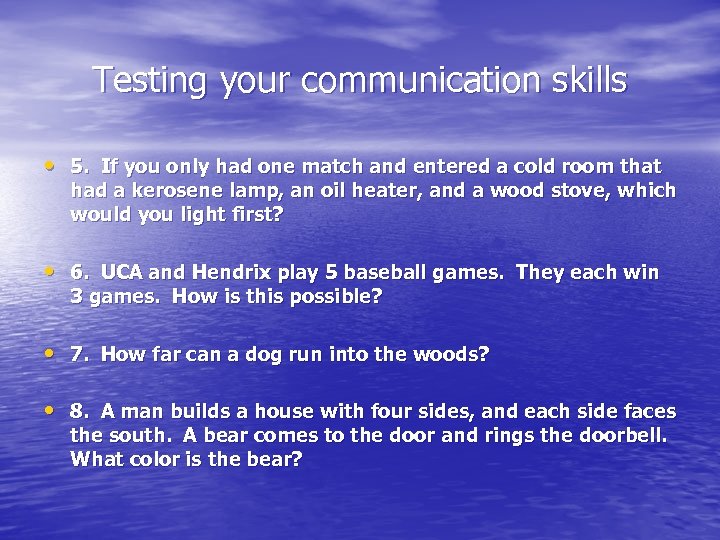 Testing your communication skills

• 5. If you only had one match and entered a cold room that had a kerosene lamp, an oil heater, and a wood stove, which would you light first?

• 6. UCA and Hendrix play 5 baseball games. They each win 3 games. How is this possible?

• 7. How far can a dog run into the woods?

• 8. A man builds a house with four sides, and each side faces the south. A bear comes to the door and rings the doorbell. What color is the bear?